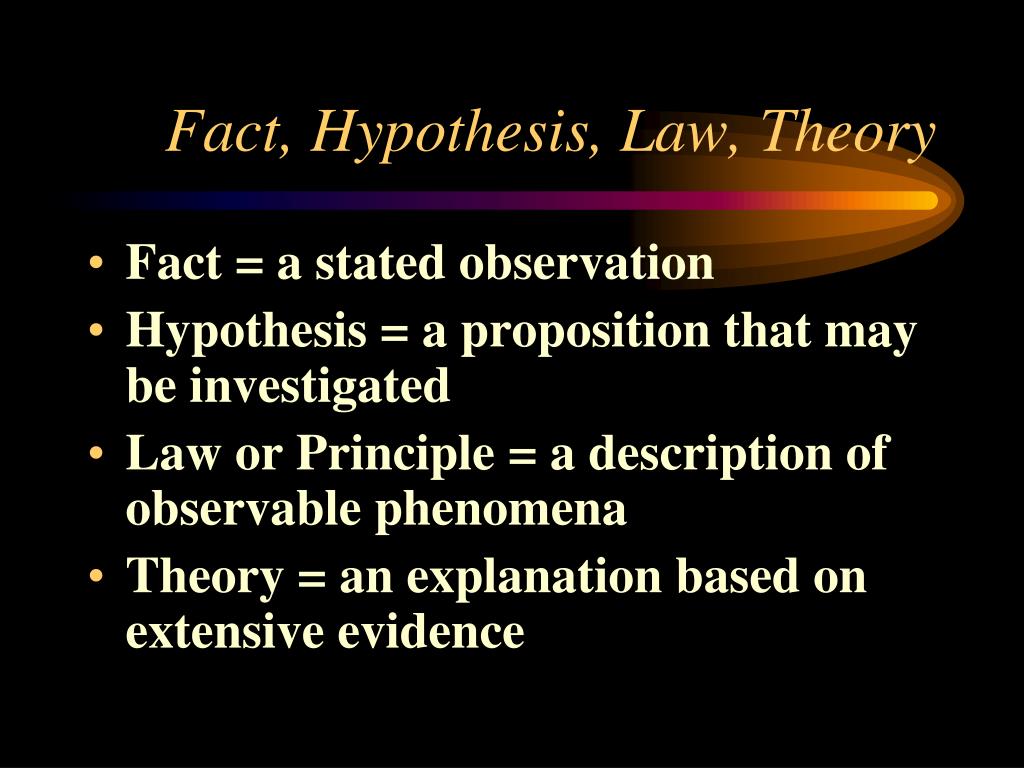 Fact, Hypothesis, Law, Theory

• Fact = a stated observation
• Hypothesis = a proposition that may be investigated
• Law or Principle = a description of observable phenomena
• Theory = an explanation based on extensive evidence